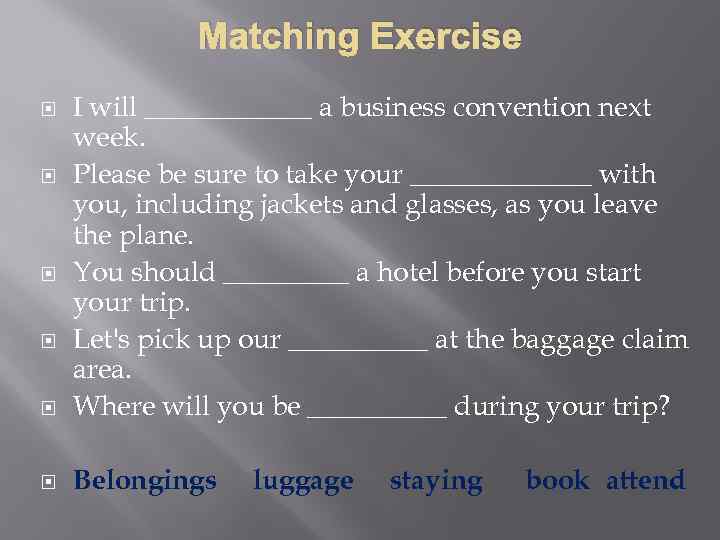 Matching Exercise

I will ____________ a business convention next week.

Please be sure to take your _____________ with you, including jackets and glasses, as you leave the plane.

You should _________ a hotel before you start your trip.

Let's pick up our __________ at the baggage claim area.

Where will you be __________ during your trip?

Belongings luggage staying book attend